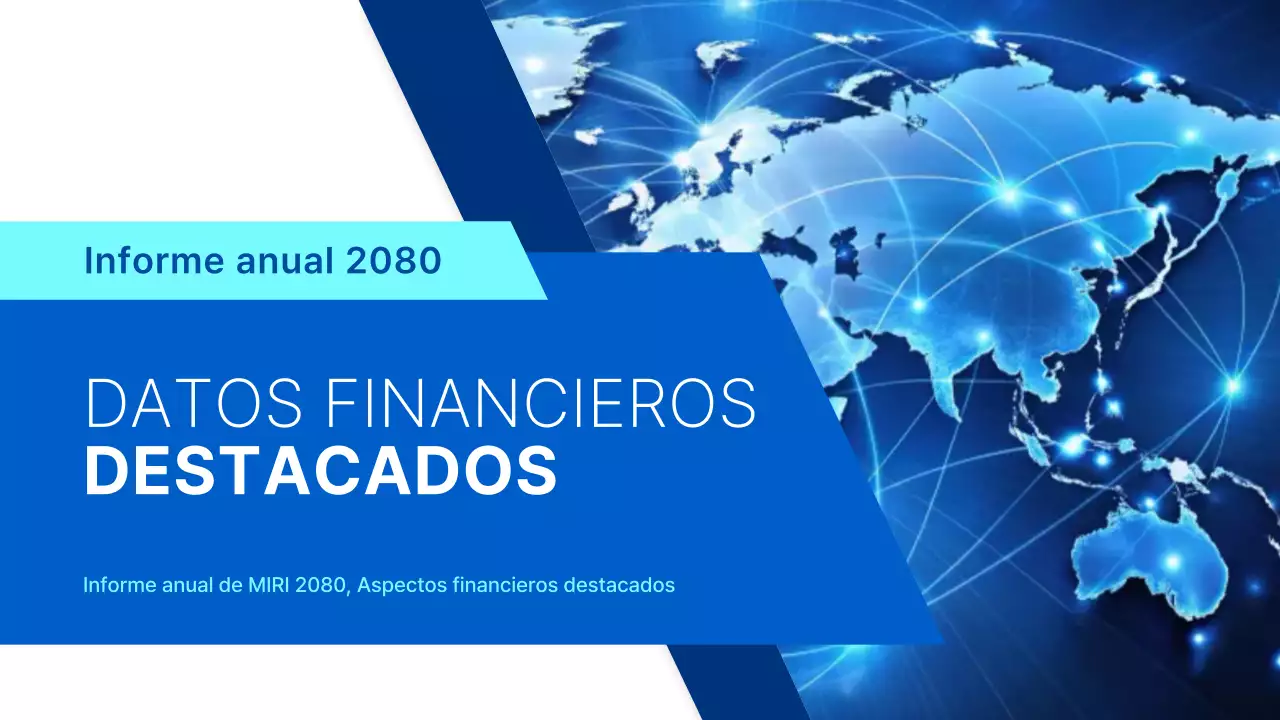 Informe anual 2080

DATOS FINANCIEROS
DESTACADOS

Informe anual de MIRI 2080, Aspectos financieros destacados